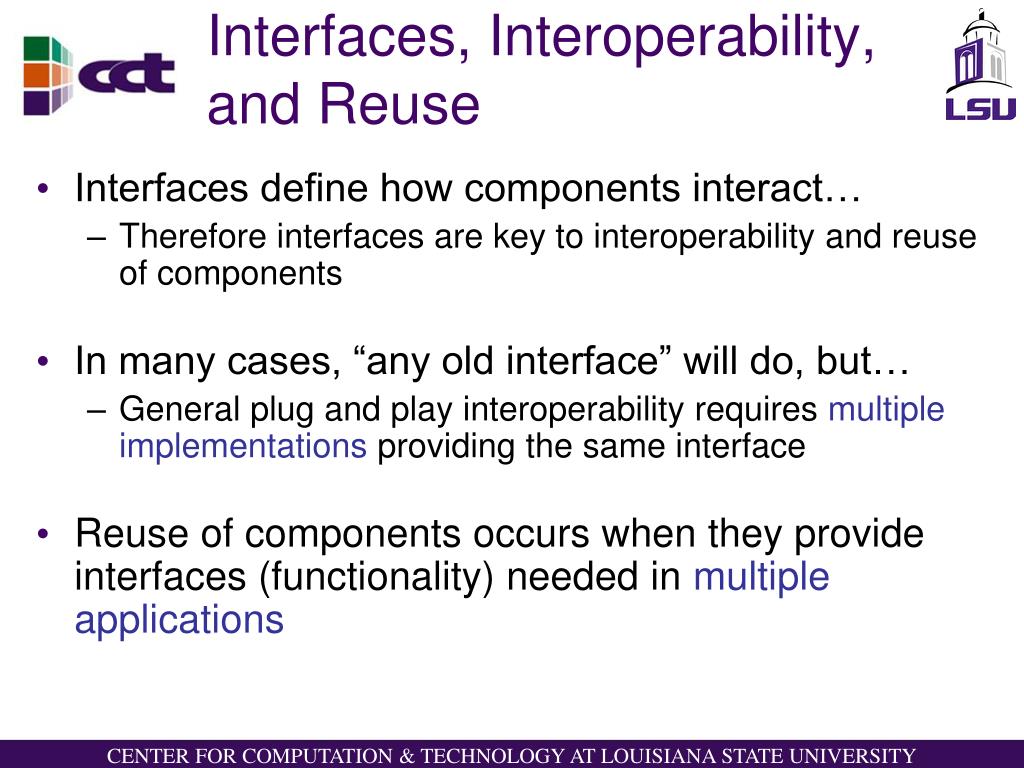 cct

Interfaces, Interoperability, and Reuse

LSU

• Interfaces define how components interact…
– Therefore interfaces are key to interoperability and reuse of components

• In many cases, “any old interface” will do, but…
– General plug and play interoperability requires multiple implementations providing the same interface

• Reuse of components occurs when they provide interfaces (functionality) needed in multiple applications

CENTER FOR COMPUTATION & TECHNOLOGY AT LOUISIANA STATE UNIVERSITY